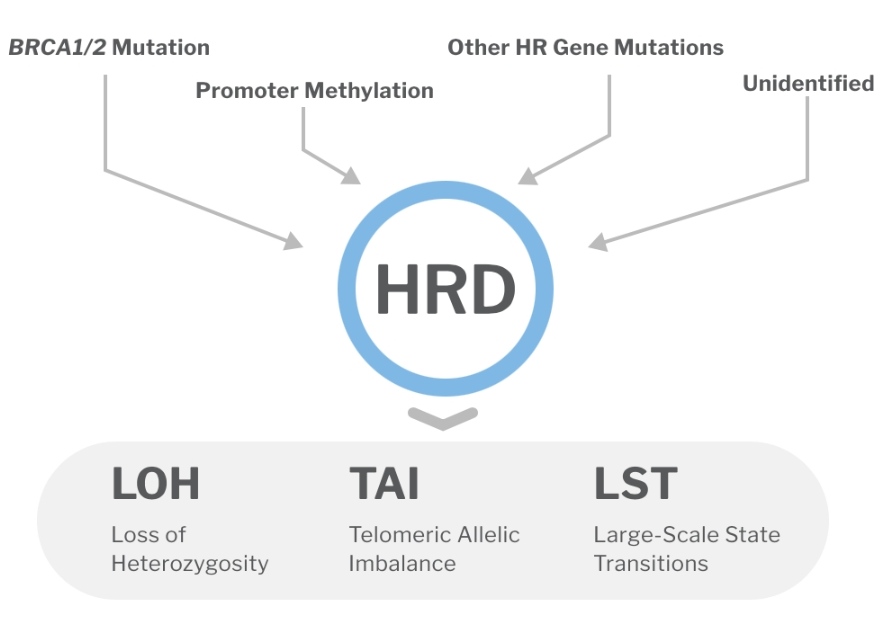 BRCA1/2 Mutation

Promoter Methylation

Other HR Gene Mutations

Unidentified

HRD

LOH
Loss of Heterozygosity

TAI
Telomeric Allelic Imbalance

LST
Large-Scale State Transitions